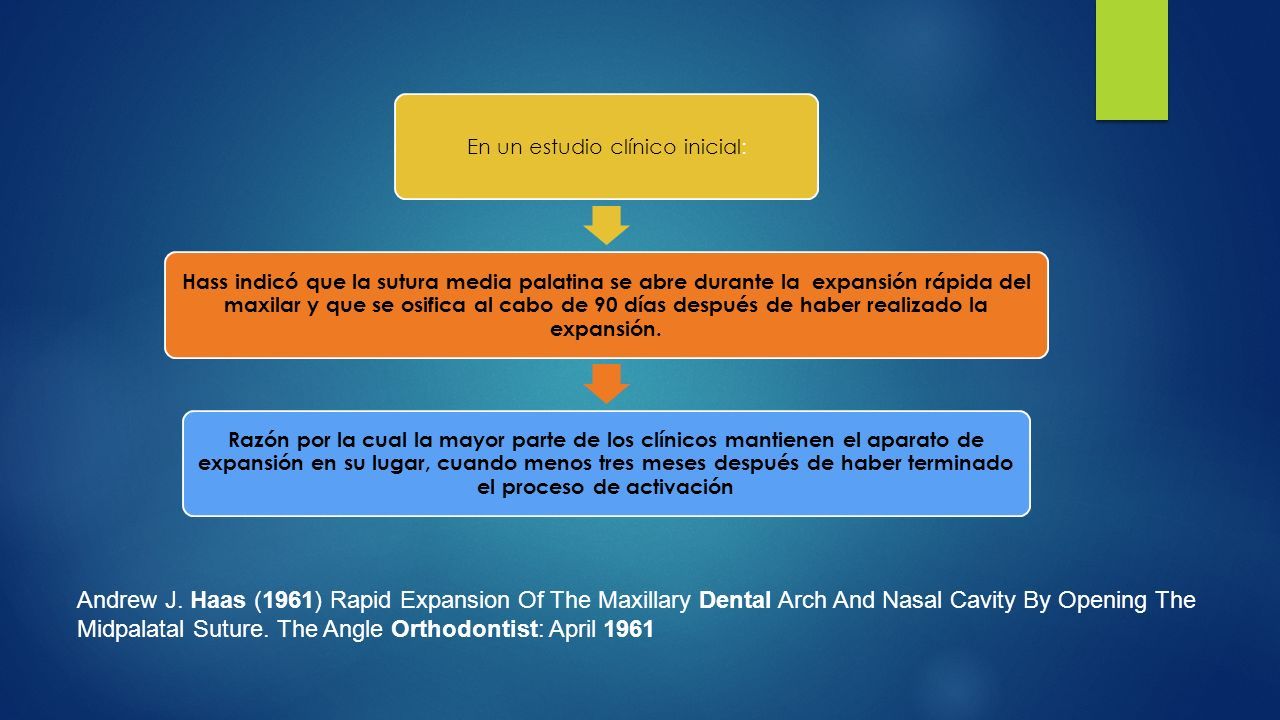 En un estudio clínico inicial:

Hass indicó que la sutura media palatina se abre durante la expansión rápida del maxilar y que se osifica al cabo de 90 días después de haber realizado la expansión.

Razón por la cual la mayor parte de los clínicos mantienen el aparato de expansión en su lugar, cuando menos tres meses después de haber terminado el proceso de activación

Andrew J. Haas (1961) Rapid Expansion Of The Maxillary Dental Arch And Nasal Cavity By Opening The Midpalatal Suture. The Angle Orthodontist: April 1961